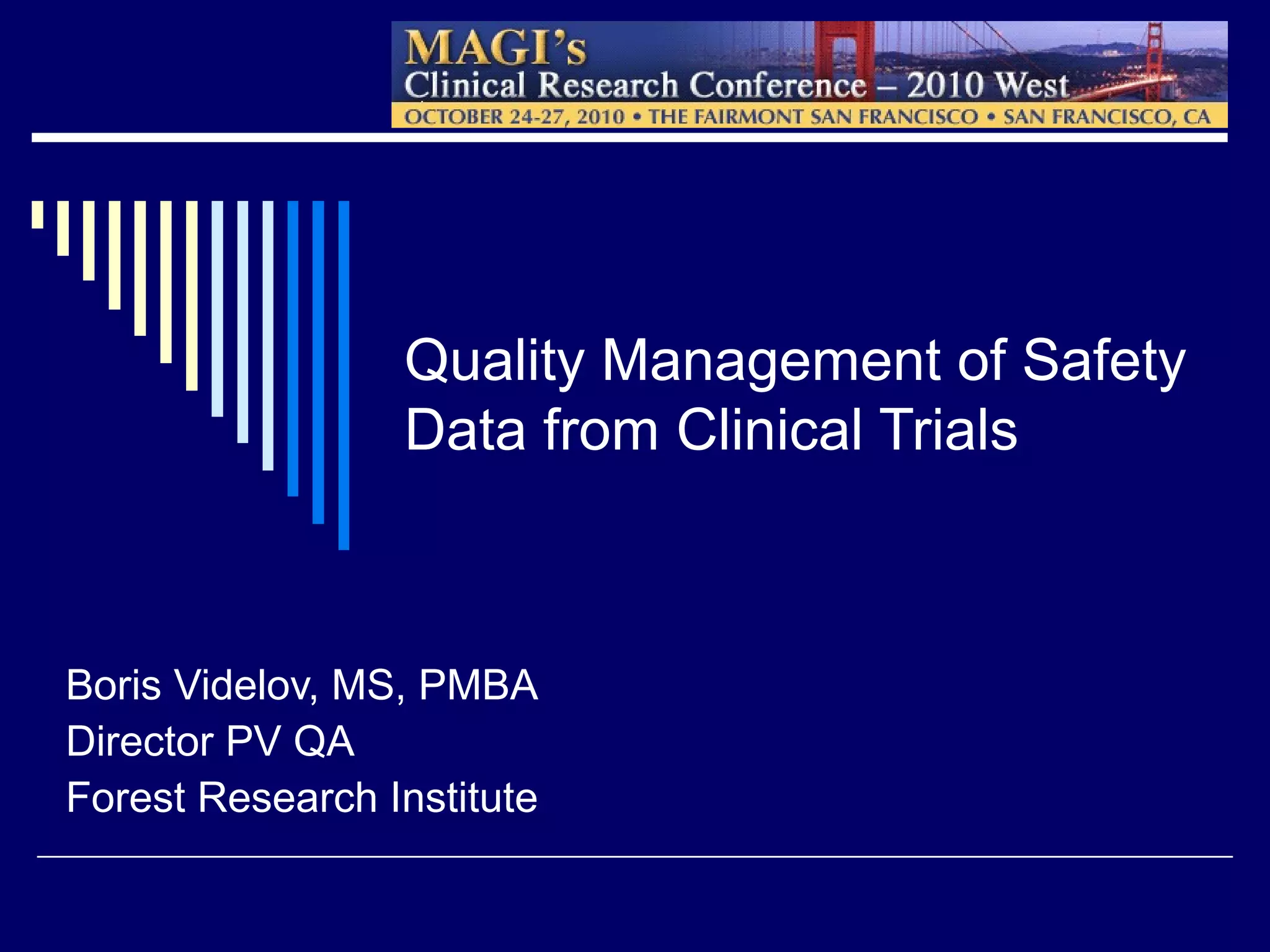 MAGI's
Clinical Research Conference – 2010 West
OCTOBER 24-27, 2010 • THE FAIRMONT SAN FRANCISCO • SAN FRANCISCO, CA

Quality Management of Safety Data from Clinical Trials

Boris Videlov, MS, PMBA
Director PV QA
Forest Research Institute